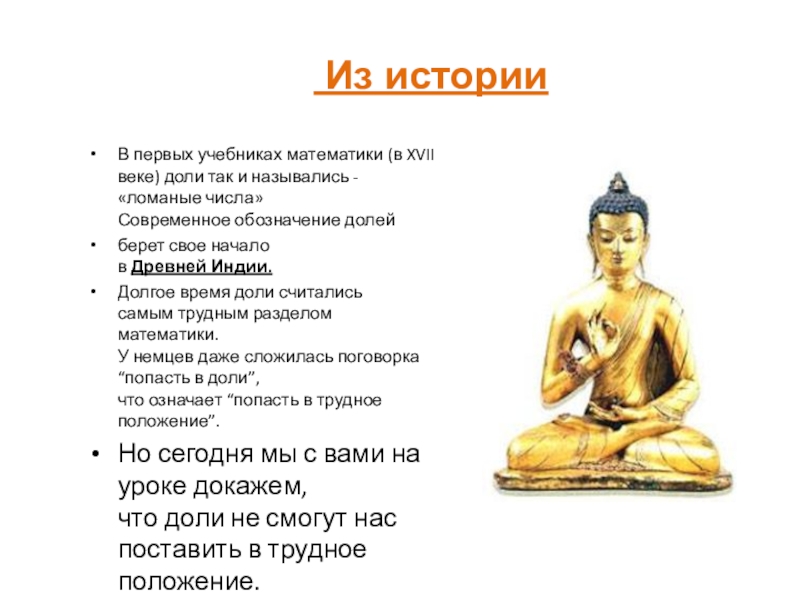 Из истории

• В первых учебниках математики (в XVII веке) доли так и назывались - «ломаные числа»
Современное обозначение долей

• берет свое начало в Древней Индии.

• Долгое время доли считались самым трудным разделом математики.
У немцев даже сложилась поговорка “попасть в доли”, что означает “попасть в трудное положение”.

• Но сегодня мы с вами на уроке докажем, что доли не смогут нас поставить в трудное положение.